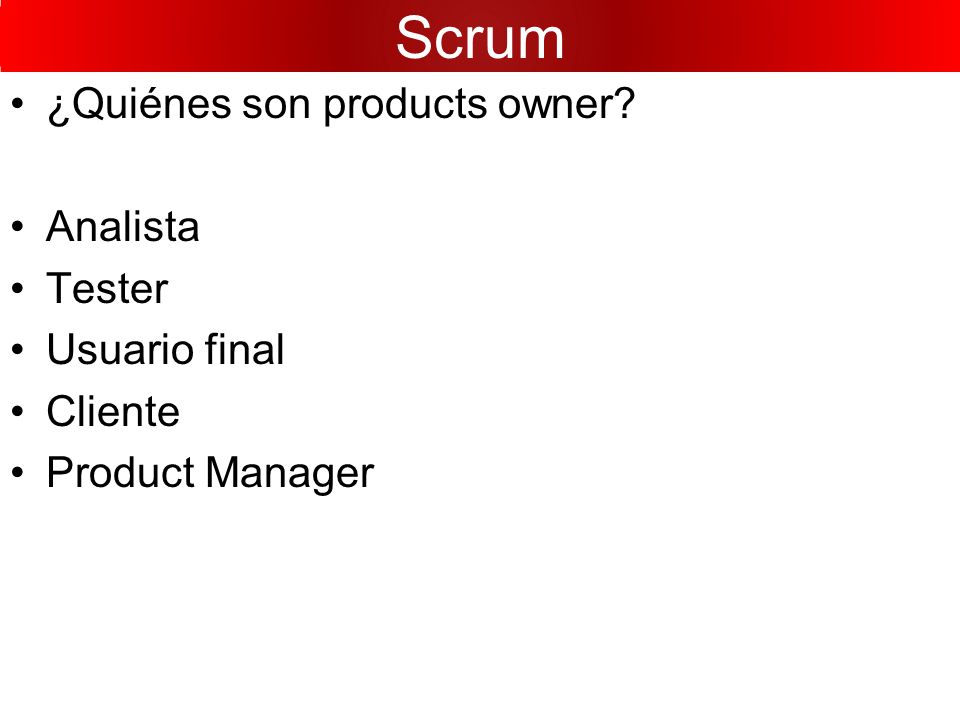 Scrum

• ¿Quiénes son products owner?

• Analista
• Tester
• Usuario final
• Cliente
• Product Manager